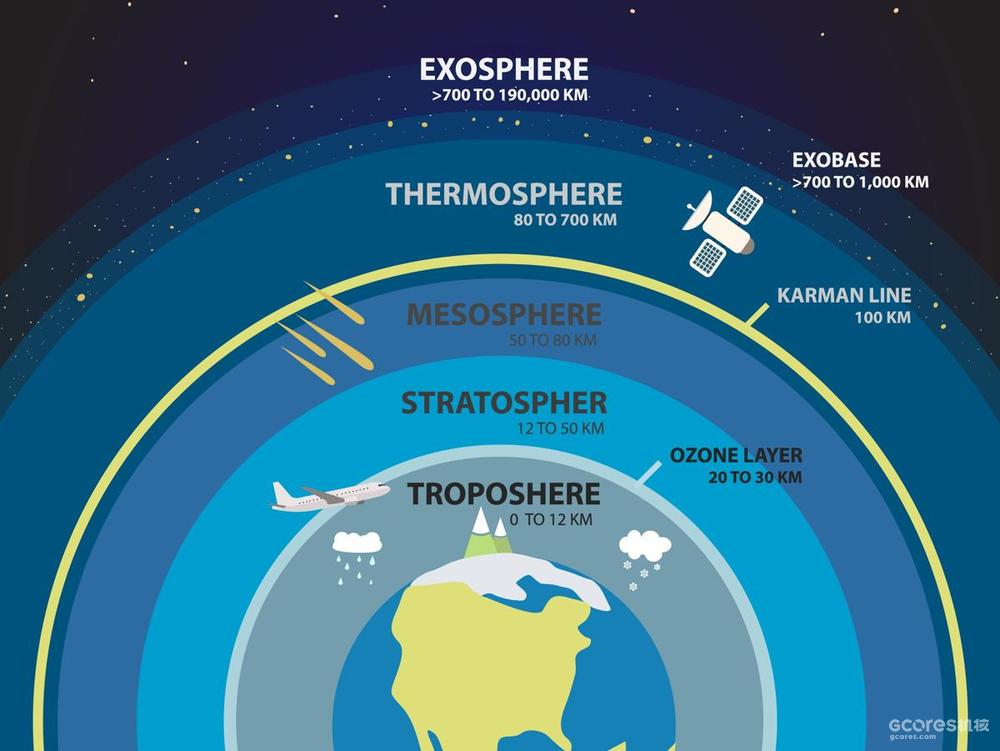 EXOSPHERE
>700 TO 190,000 KM

EXOBASE
>700 TO 1,000 KM

THERMOSPHERE
80 TO 700 KM

KARMAN LINE
100 KM

MESOSPHERE
50 TO 80 KM

STRATOSPHER
12 TO 50 KM

OZONE LAYER
20 TO 30 KM

TROPOSHERE
0 TO 12 KM

GCORES机核
gcores.com